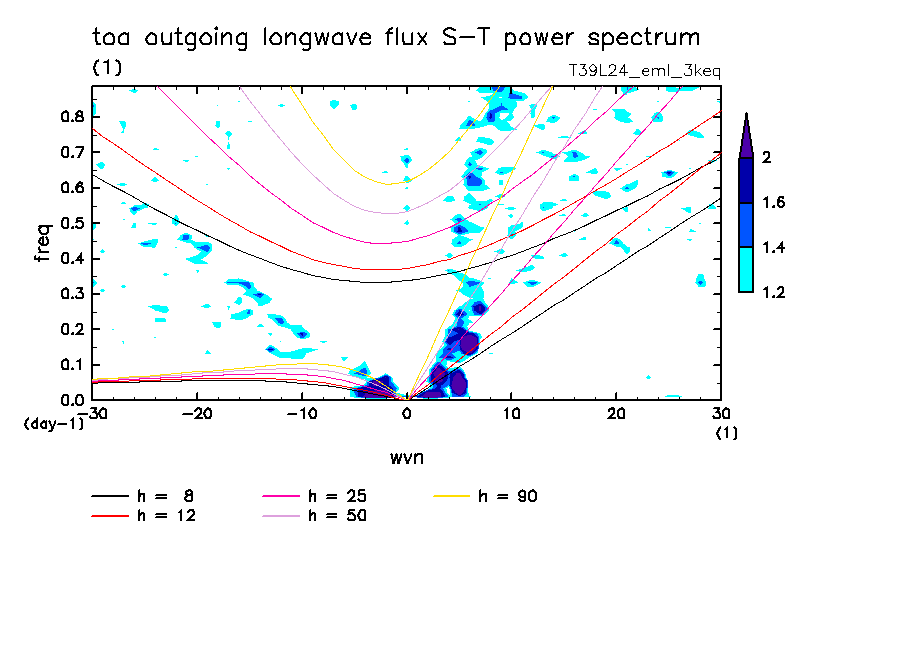 toa outgoing longwave flux S-T power spectrum

(1)

T39L24_eml_3keq

freq

0.8
0.7
0.6
0.5
0.4
0.3
0.2
0.1
0.0

(day-1)

-30 -20 -10 0 10 20 30

(1)

wvn

2
1.6
1.4
1.2

h = 8
h = 12
h = 25
h = 50
h = 90